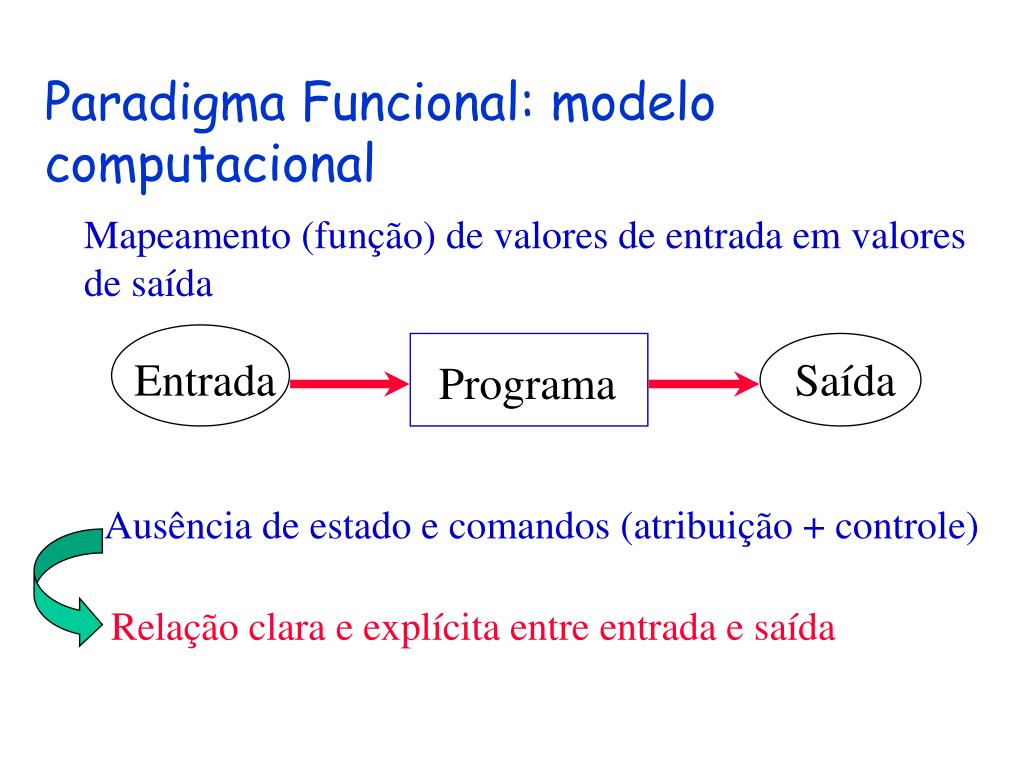 Paradigma Funcional: modelo computacional

Mapeamento (função) de valores de entrada em valores de saída

Entrada

Programa

Saída

Ausência de estado e comandos (atribuição + controle)

Relação clara e explícita entre entrada e saída